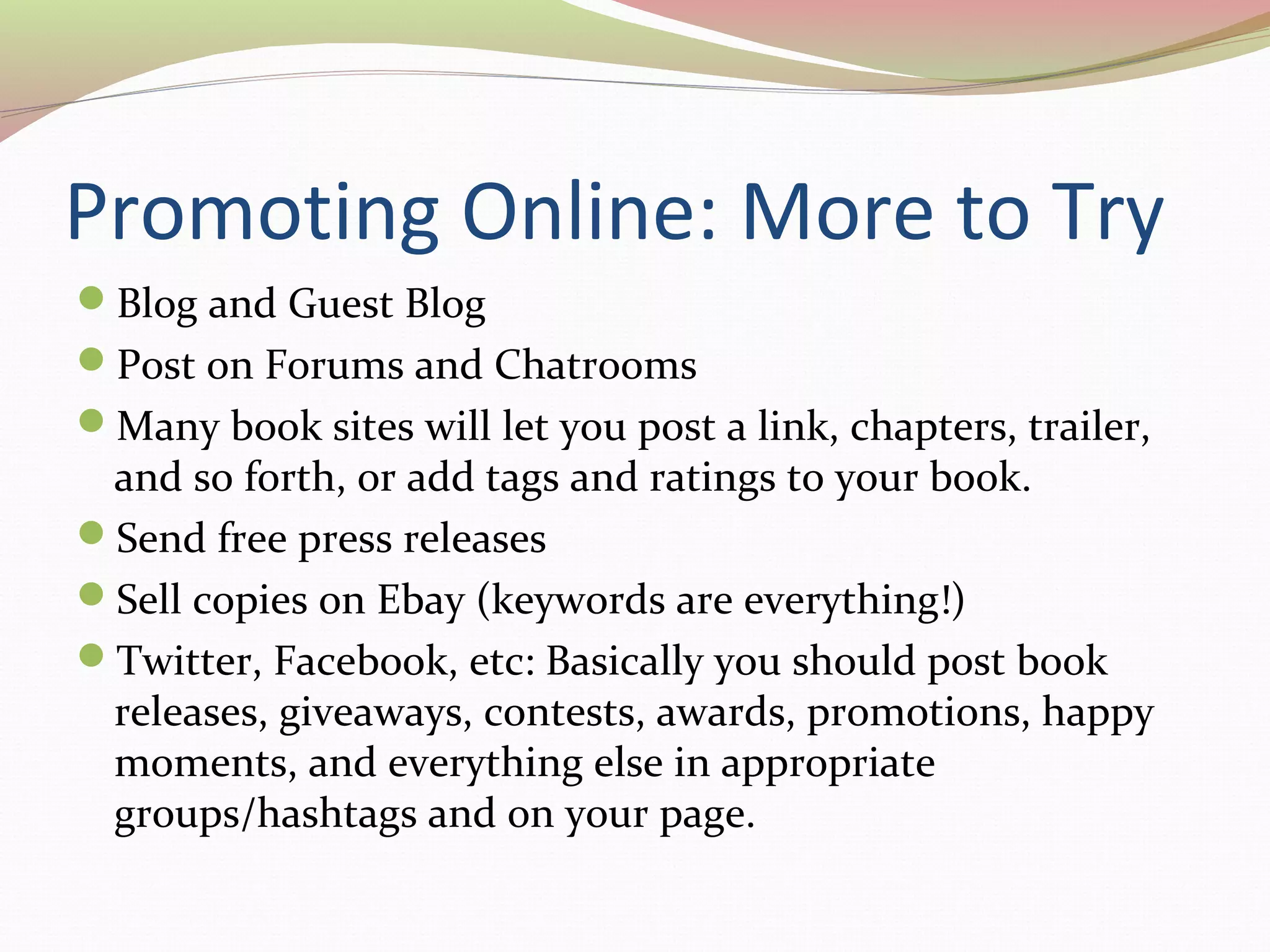 Promoting Online: More to Try

- Blog and Guest Blog
- Post on Forums and Chatrooms
- Many book sites will let you post a link, chapters, trailer, and so forth, or add tags and ratings to your book.
- Send free press releases
- Sell copies on Ebay (keywords are everything!)
- Twitter, Facebook, etc: Basically you should post book releases, giveaways, contests, awards, promotions, happy moments, and everything else in appropriate groups/hashtags and on your page.